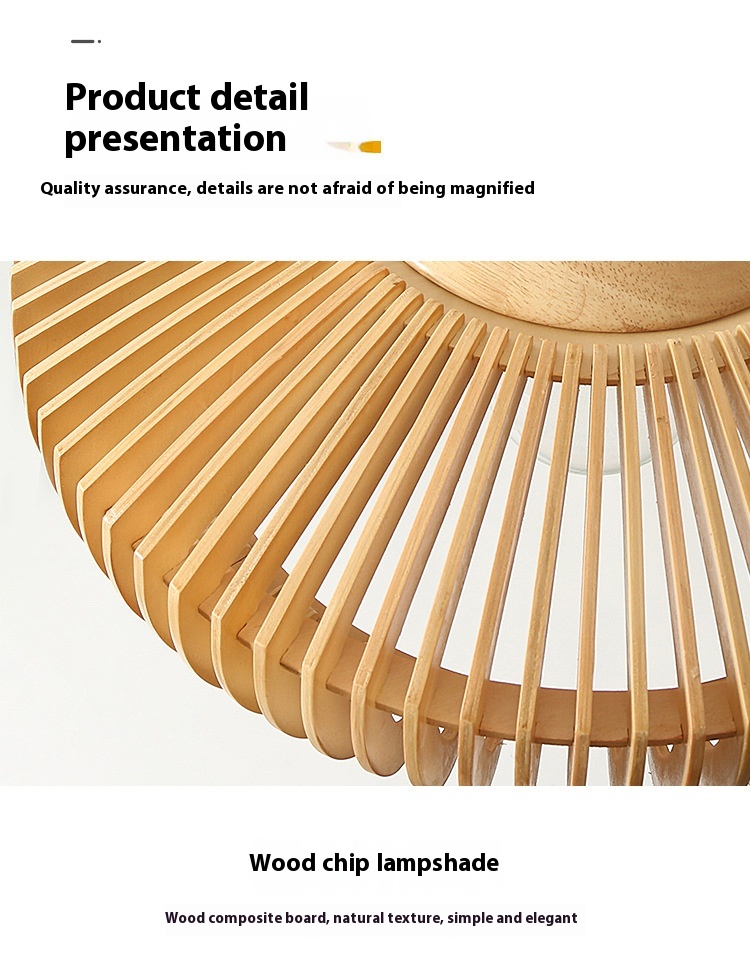 Product detail presentation

Quality assurance, details are not afraid of being magnified

Wood chip lampshade

Wood composite board, natural texture, simple and elegant